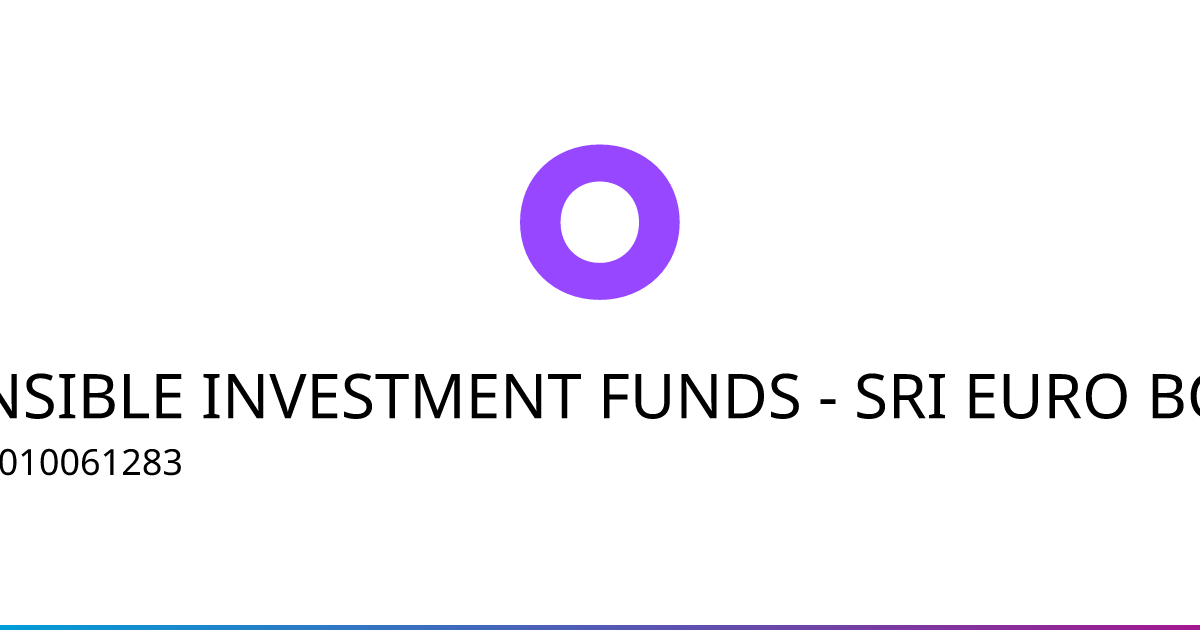 NSIBLE INVESTMENT FUNDS - SRI EURO BO

010061283